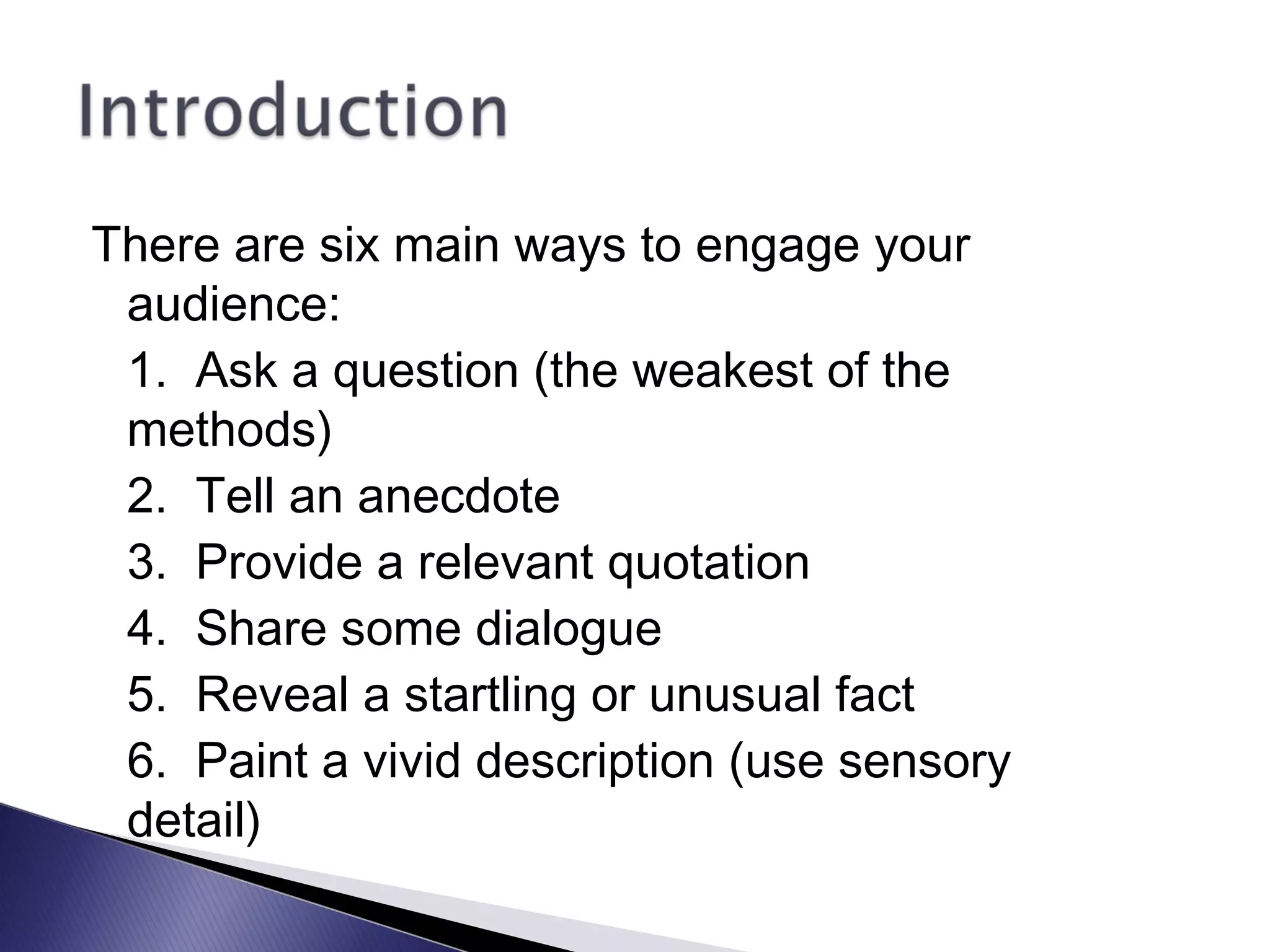 Introduction

There are six main ways to engage your audience:

1. Ask a question (the weakest of the methods)

2. Tell an anecdote

3. Provide a relevant quotation

4. Share some dialogue

5. Reveal a startling or unusual fact

6. Paint a vivid description (use sensory detail)